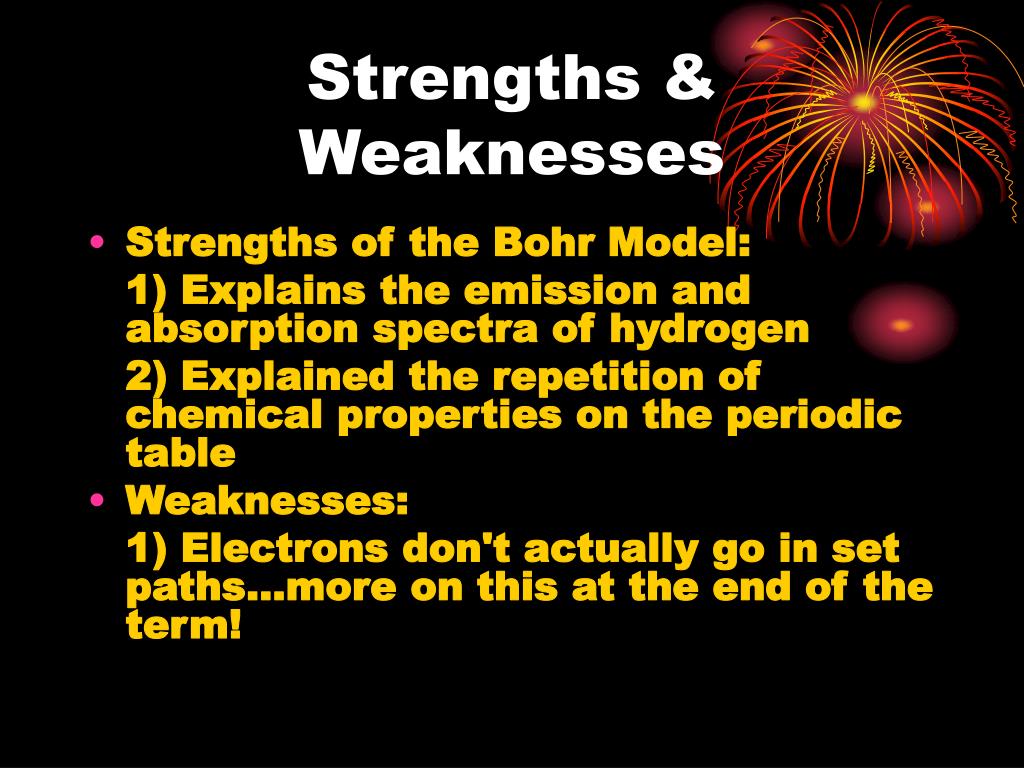 Strengths & Weaknesses

• Strengths of the Bohr Model:

1) Explains the emission and absorption spectra of hydrogen

2) Explained the repetition of chemical properties on the periodic table

• Weaknesses:

1) Electrons don't actually go in set paths…more on this at the end of the term!